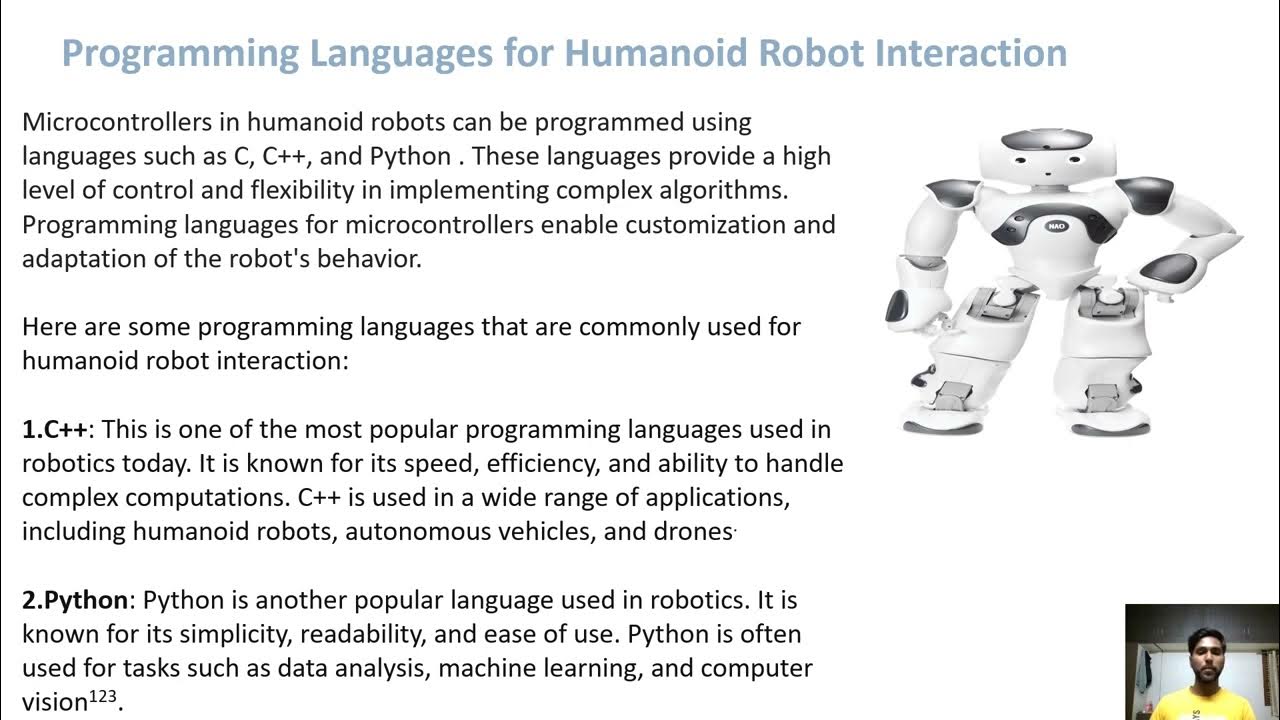 Programming Languages for Humanoid Robot Interaction

Microcontrollers in humanoid robots can be programmed using languages such as C, C++, and Python . These languages provide a high level of control and flexibility in implementing complex algorithms. Programming languages for microcontrollers enable customization and adaptation of the robot's behavior.

Here are some programming languages that are commonly used for humanoid robot interaction:

1.C++: This is one of the most popular programming languages used in robotics today. It is known for its speed, efficiency, and ability to handle complex computations. C++ is used in a wide range of applications, including humanoid robots, autonomous vehicles, and drones.

2.Python: Python is another popular language used in robotics. It is known for its simplicity, readability, and ease of use. Python is often used for tasks such as data analysis, machine learning, and computer vision$^{123}$.

NAO